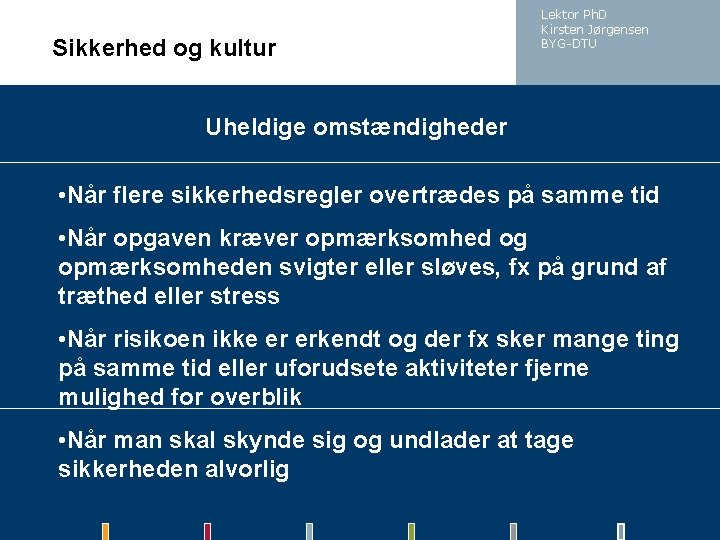 Sikkerhed og kultur

Lektor PhD
Kirsten Jørgensen
BYG-DTU

Uheldige omstændigheder

•Når flere sikkerhedsregler overtrædes på samme tid

•Når opgaven kræver opmærksomhed og opmærksomheden svigter eller sløves, fx på grund af træthed eller stress

•Når risikoen ikke er erkendt og der fx sker mange ting på samme tid eller uforudsete aktiviteter fjerne mulighed for overblik

•Når man skal skynde sig og undlader at tage sikkerheden alvorlig